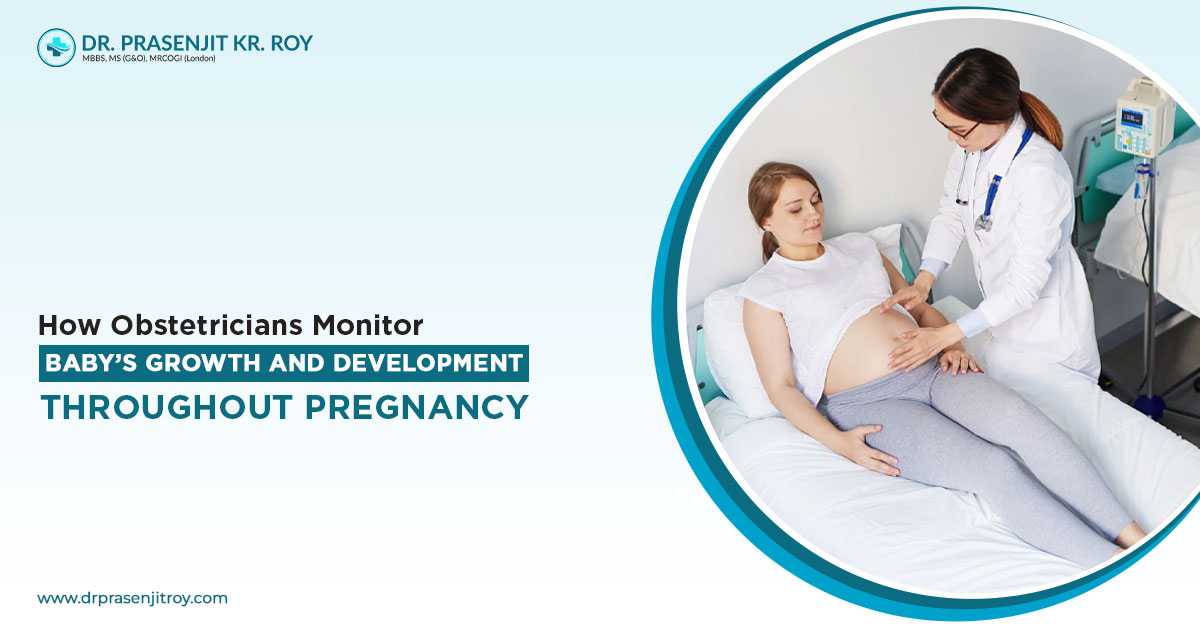 DR. PRASENJIT KR. ROY
MBBS, MS (G&O), MRCOGI (London)

How Obstetricians Monitor
BABY'S GROWTH AND DEVELOPMENT
THROUGHOUT PREGNANCY

www.drprasenjitroy.com